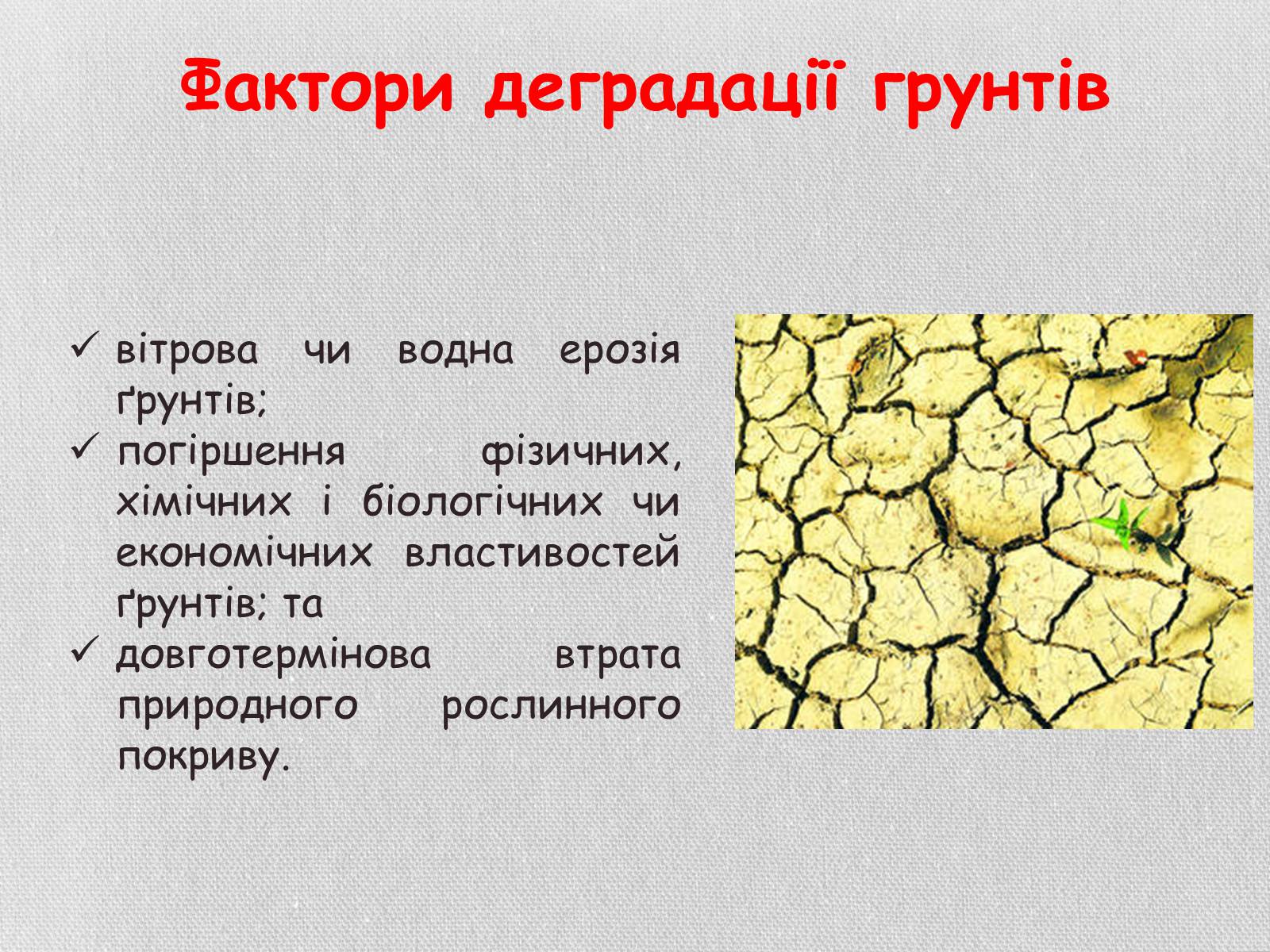 Фактори деградації грунтів

✓ вітрова чи водна ерозія ґрунтів;
✓ погіршення фізичних, хімічних і біологічних чи економічних властивостей ґрунтів; та
✓ довготермінова втрата природного рослинного покриву.